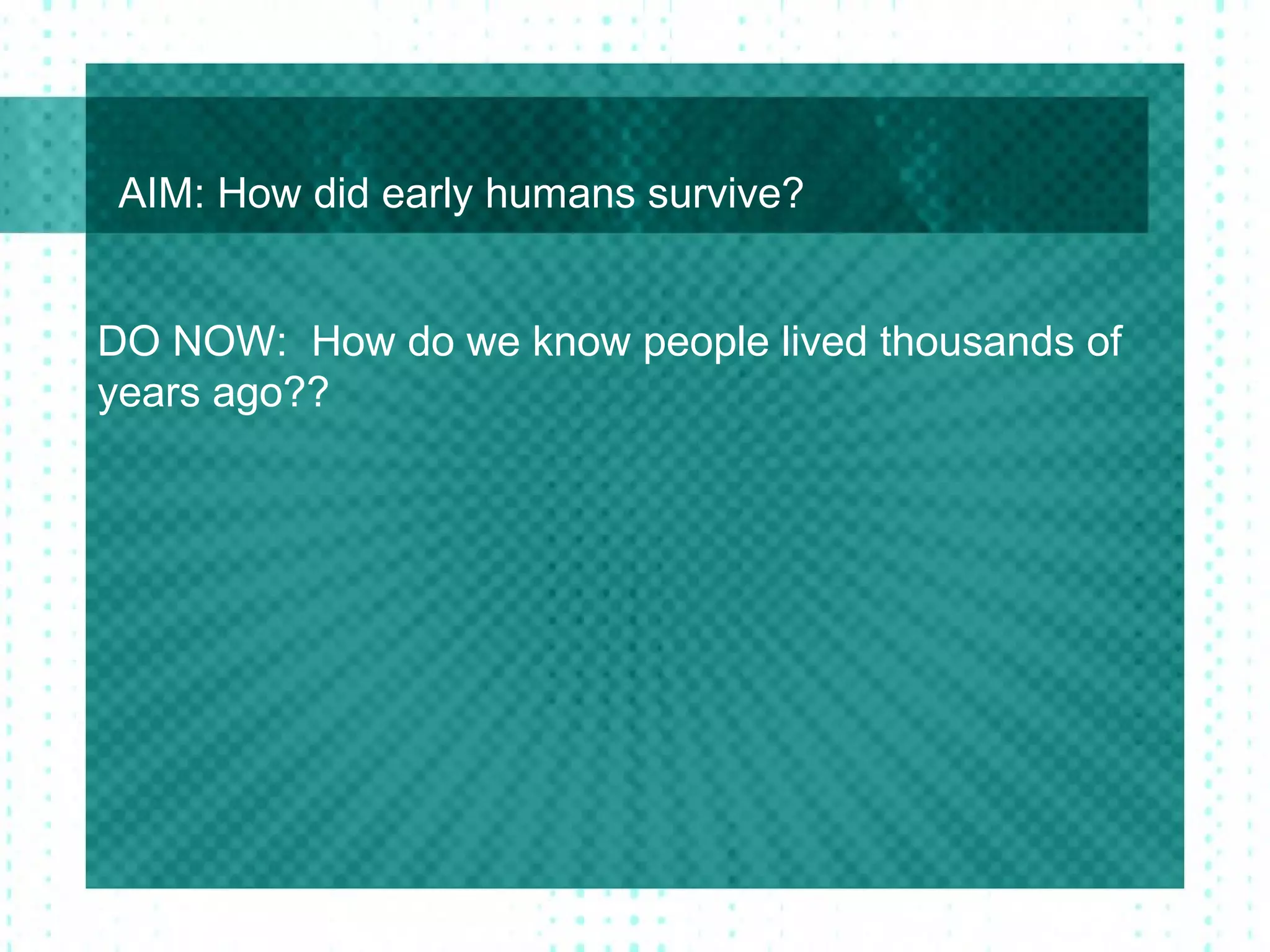 AIM: How did early humans survive?

DO NOW: How do we know people lived thousands of years ago??